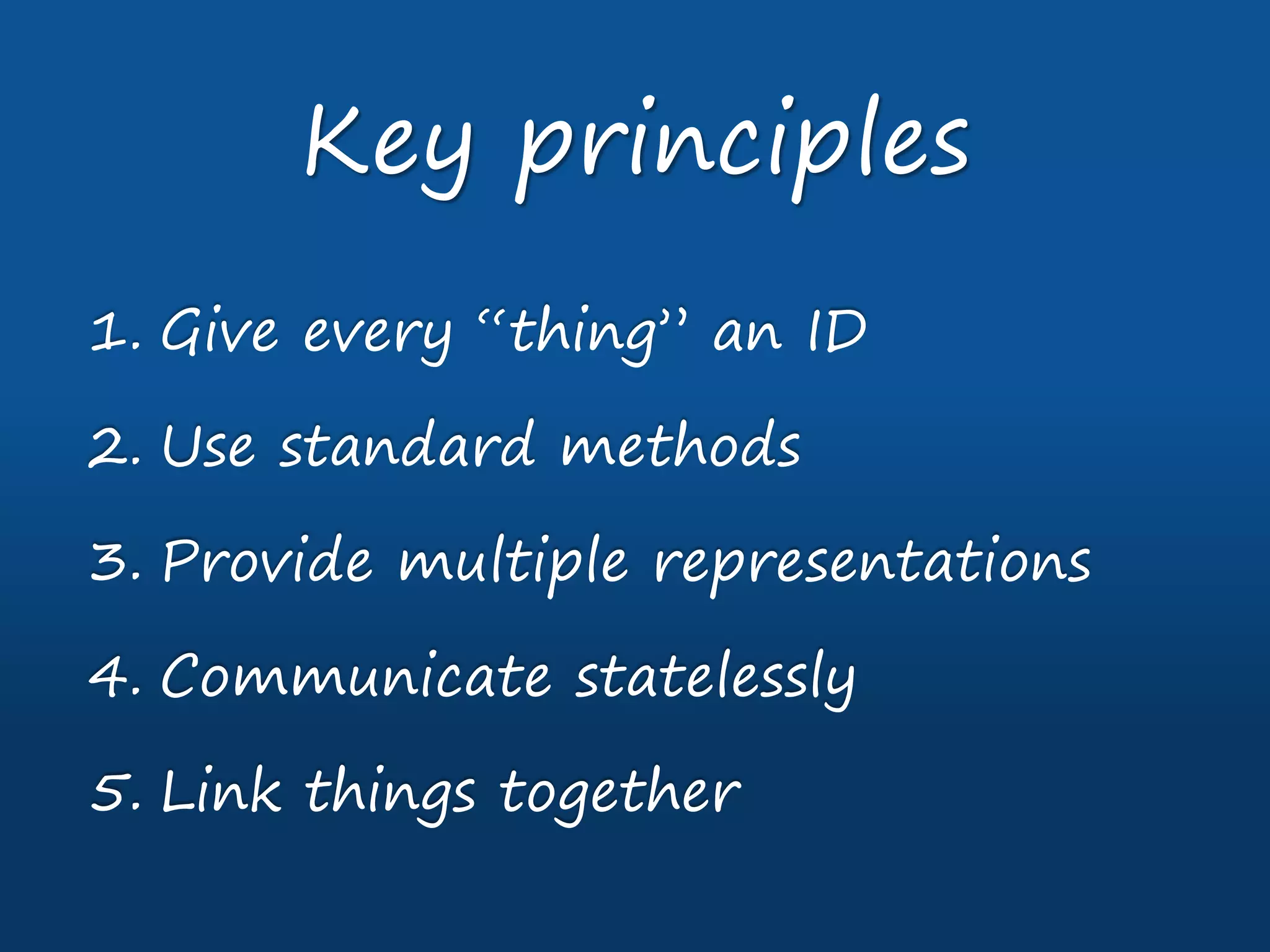 Key principles

1. Give every “thing” an ID
2. Use standard methods
3. Provide multiple representations
4. Communicate statelessly
5. Link things together